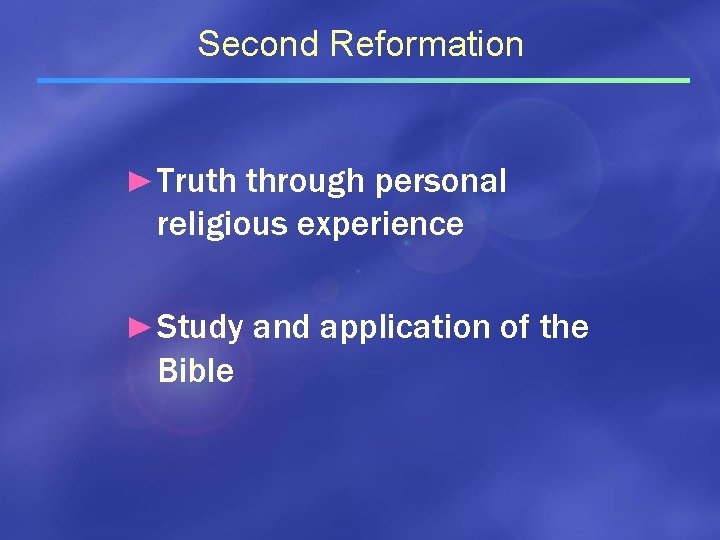 Second Reformation

►Truth through personal religious experience

►Study and application of the Bible